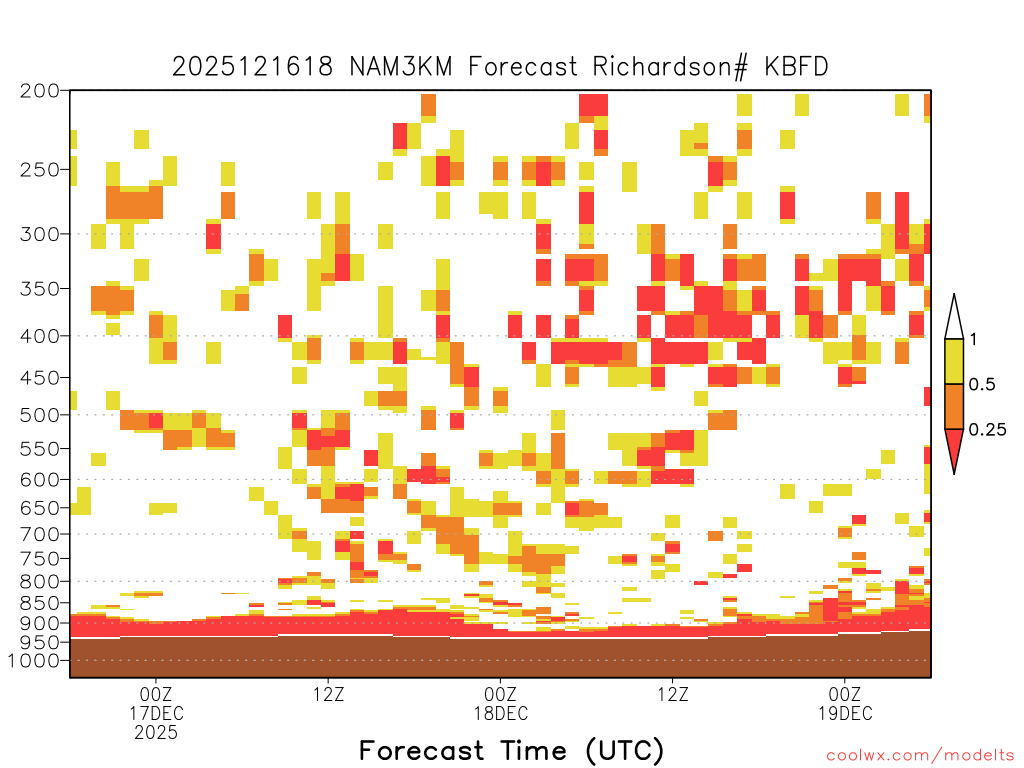 2025121618 NAM3KM Forecast Richardson# KBFD

200
250
300
350
400
450
500
550
600
650
700
750
800
850
900
950
1000

1
0.5
0.25

00Z
17DEC
2025

12Z

00Z
18DEC

12Z

00Z
19DEC

Forecast Time (UTC)

coolwx.com/modelts